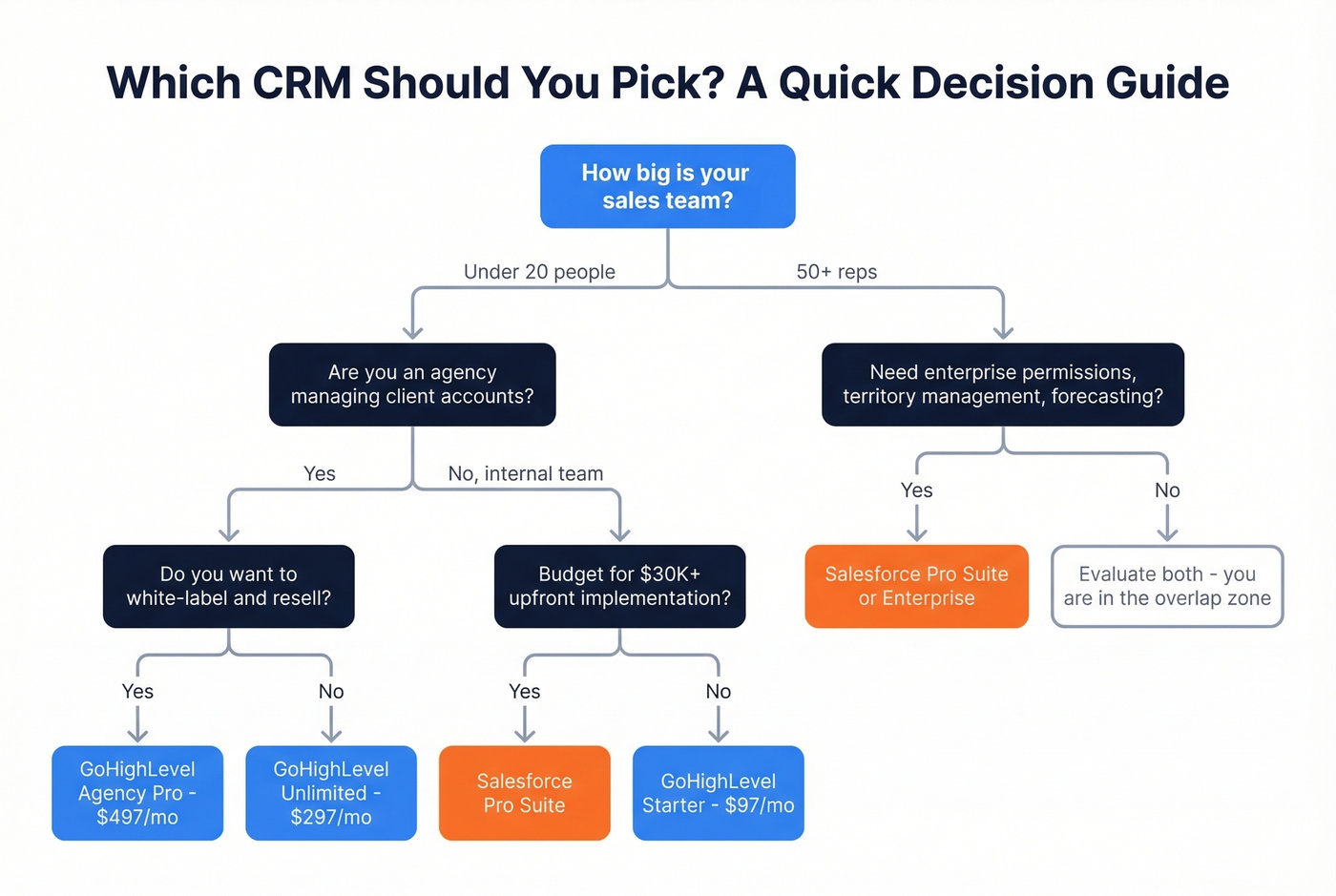 Which CRM Should You Pick? A Quick Decision Guide

How big is your sales team?

Under 20 people

50+ reps

Are you an agency managing client accounts?

Need enterprise permissions, territory management, forecasting?

Yes

No, internal team

Yes

No

Do you want to white-label and resell?

Budget for $30K+ upfront implementation?

Salesforce Pro Suite or Enterprise

Evaluate both - you are in the overlap zone

Yes

No

Yes

No

GoHighLevel Agency Pro - $497/mo

GoHighLevel Unlimited - $297/mo

Salesforce Pro Suite

GoHighLevel Starter - $97/mo